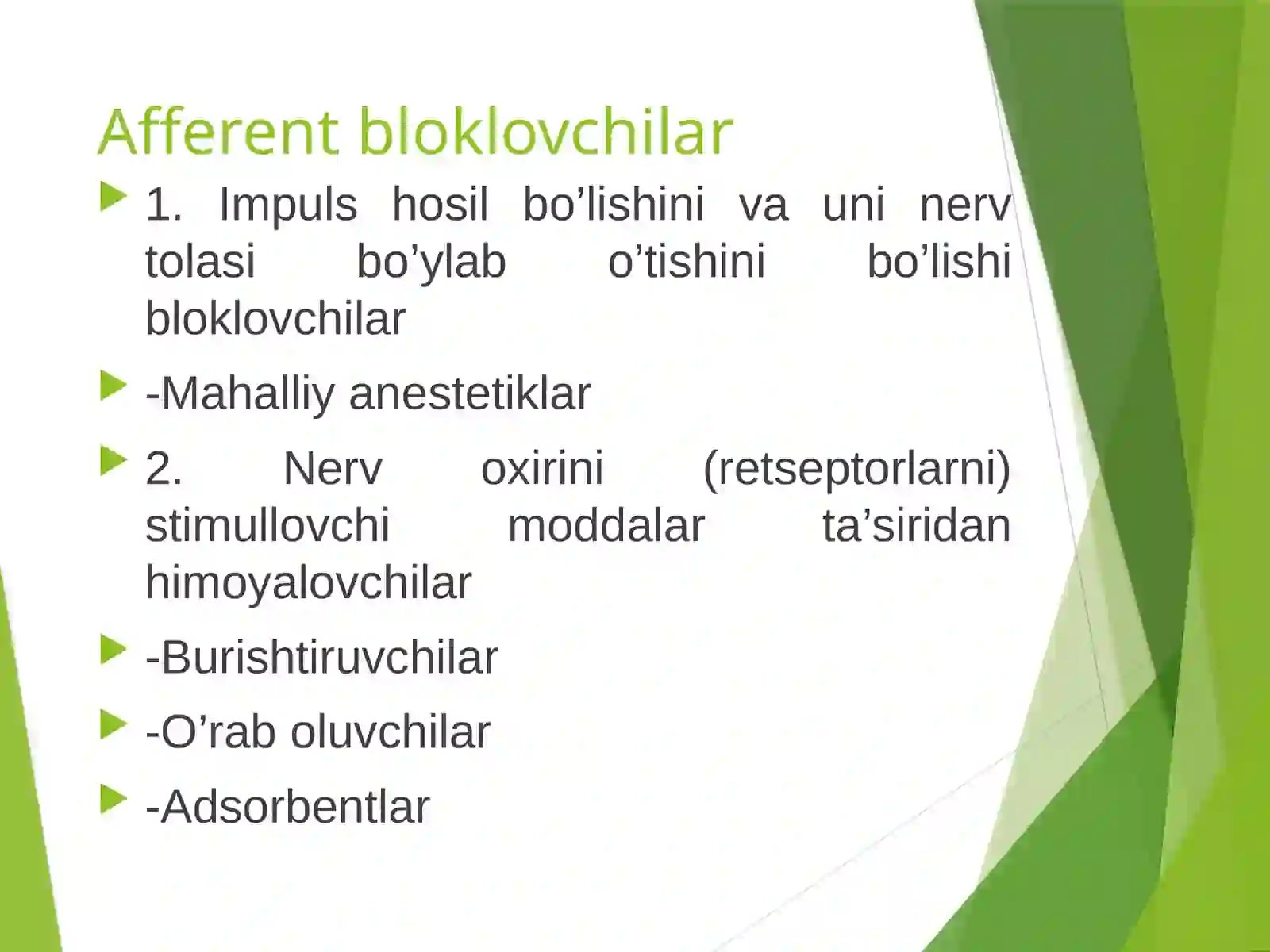 Afferent bloklovchilar

1. Impuls hosil bo’lishini va uni nerv tolasi bo’ylab o’tishini bo’lishi bloklovchilar

-Mahalliy anestetiklar

2. Nerv oxirini (retseptorlarni) stimullovchi moddalar ta’siridan himoyalovchilar

-Burishtiruvchilar

-O’rab oluvchilar

-Adsorbentlar